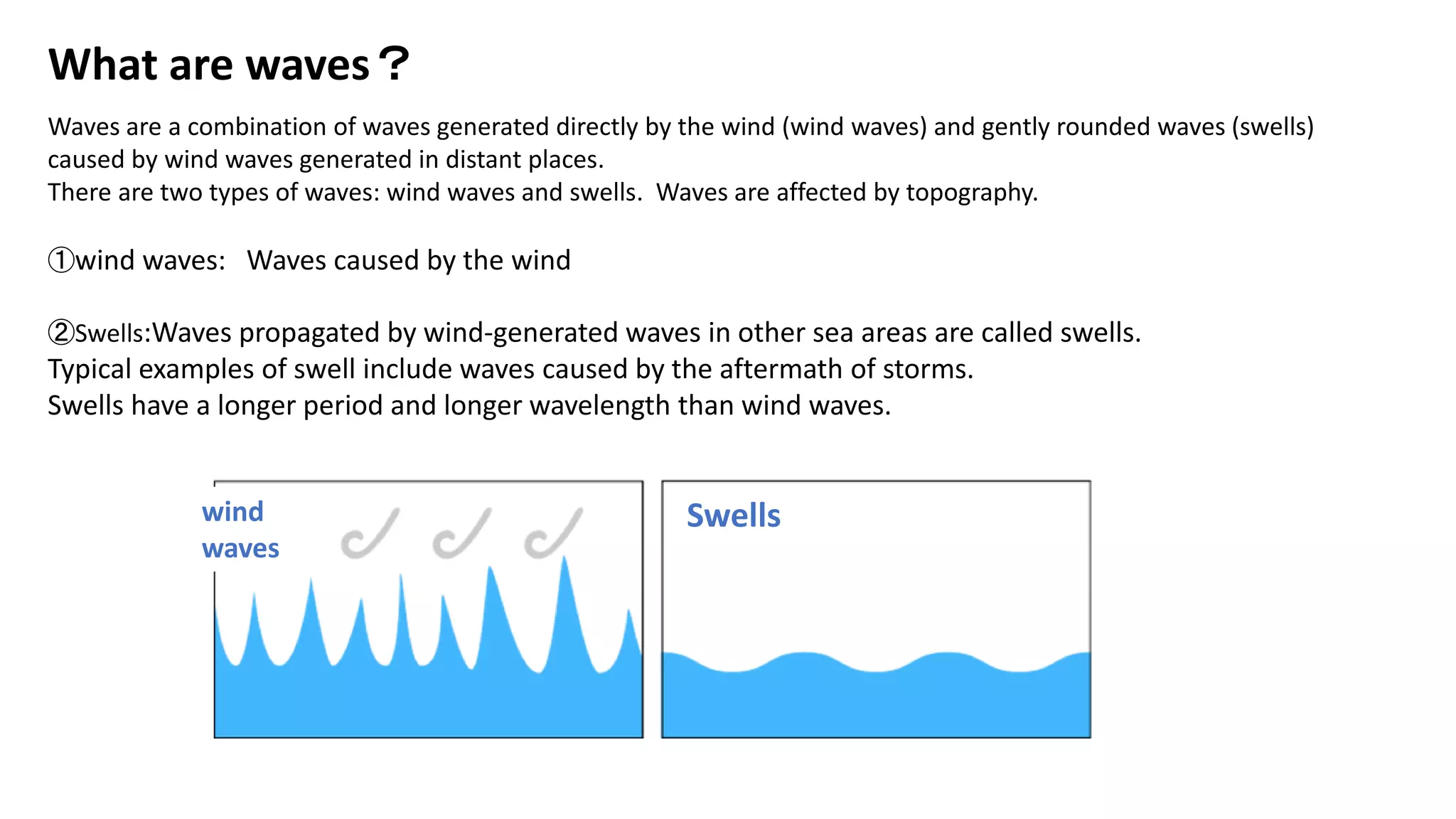 What are waves？

Waves are a combination of waves generated directly by the wind (wind waves) and gently rounded waves (swells) caused by wind waves generated in distant places.
There are two types of waves: wind waves and swells.  Waves are affected by topography.

①wind waves:   Waves caused by the wind

②Swells:Waves propagated by wind-generated waves in other sea areas are called swells.
Typical examples of swell include waves caused by the aftermath of storms.
Swells have a longer period and longer wavelength than wind waves.

wind waves

Swells